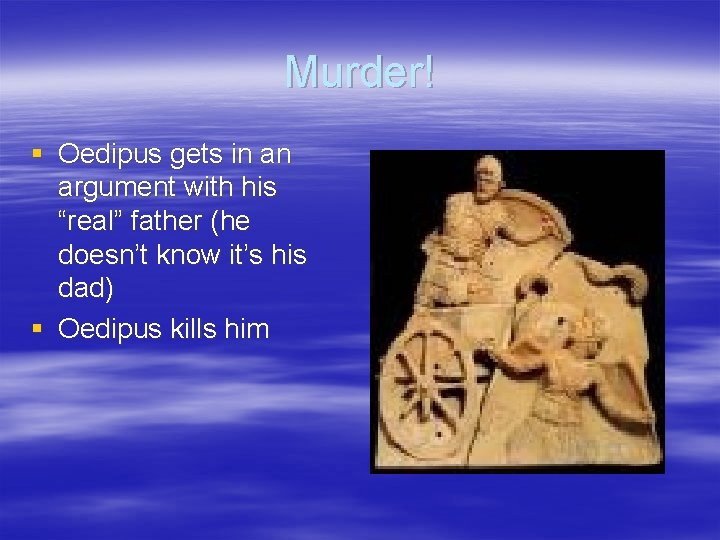 Murder!

▪ Oedipus gets in an argument with his “real” father (he doesn’t know it’s his dad)
▪ Oedipus kills him